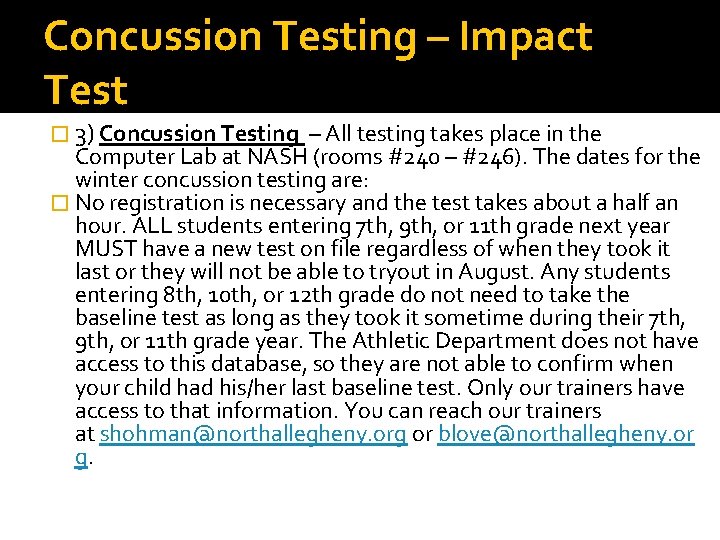 Concussion Testing – Impact Test

3) Concussion Testing – All testing takes place in the Computer Lab at NASH (rooms #240 – #246). The dates for the winter concussion testing are:

No registration is necessary and the test takes about a half an hour. ALL students entering 7th, 9th, or 11th grade next year MUST have a new test on file regardless of when they took it last or they will not be able to tryout in August. Any students entering 8th, 10th, or 12th grade do not need to take the baseline test as long as they took it sometime during their 7th, 9th, or 11th grade year. The Athletic Department does not have access to this database, so they are not able to confirm when your child had his/her last baseline test. Only our trainers have access to that information. You can reach our trainers at shohman@northallegheny.org or blove@northallegheny.org.